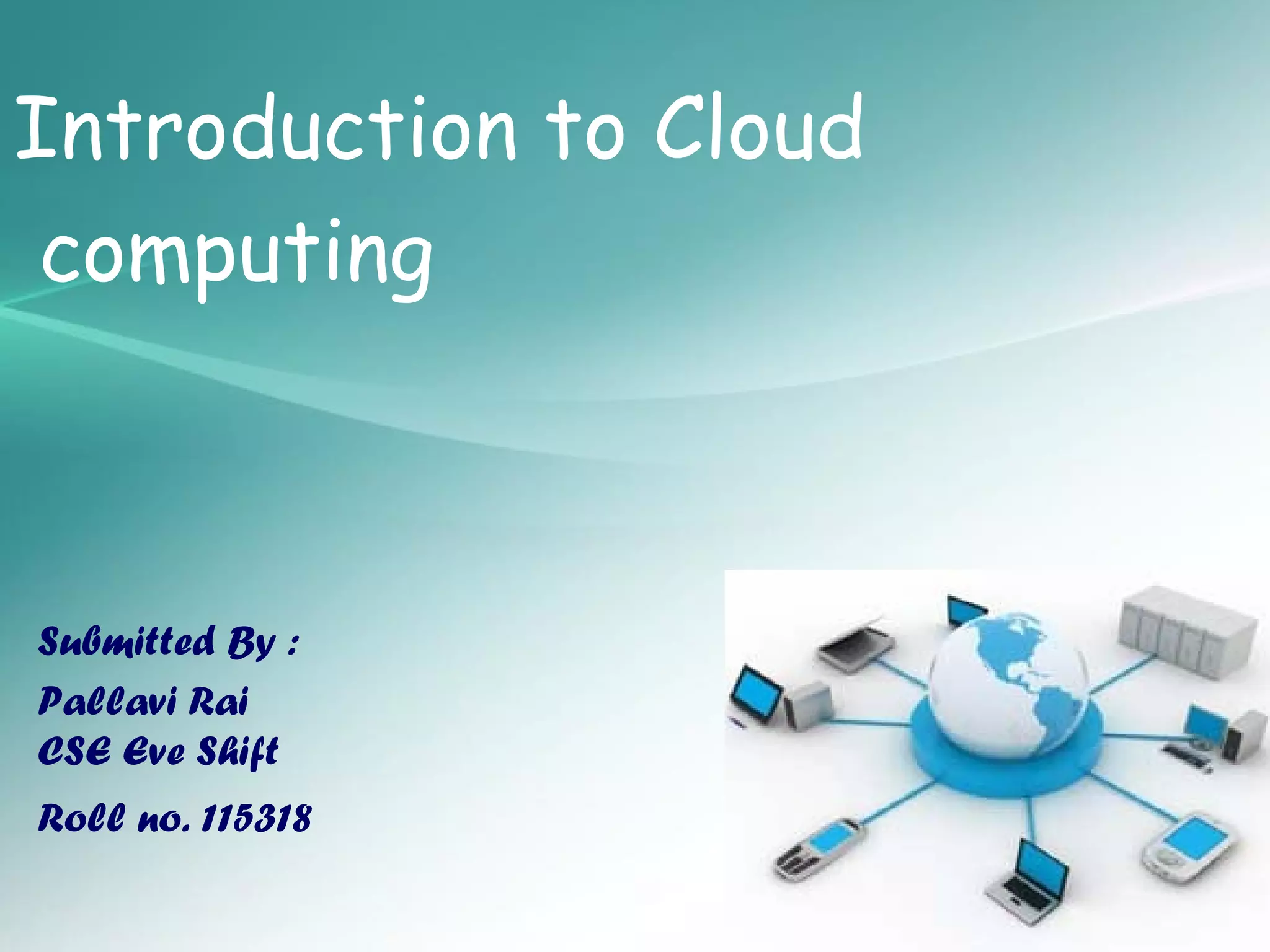 Introduction to Cloud computing

Submitted By :
Pallavi Rai
CSE Eve Shift
Roll no. 115318